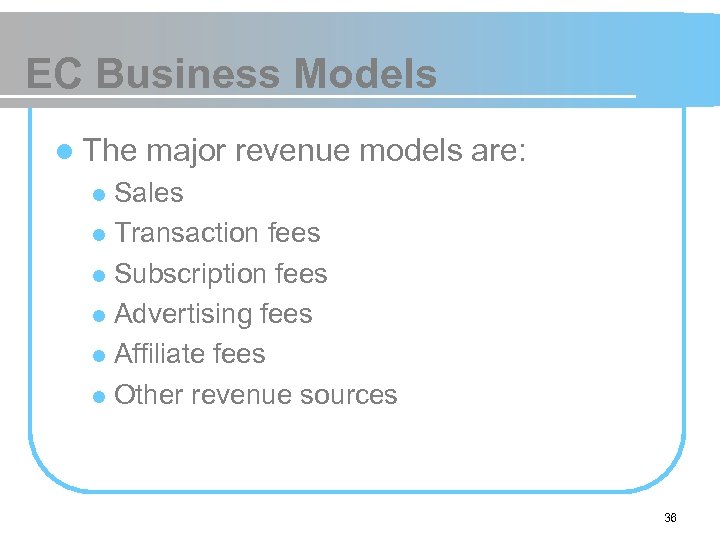 EC Business Models

- The major revenue models are:
  - Sales
  - Transaction fees
  - Subscription fees
  - Advertising fees
  - Affiliate fees
  - Other revenue sources

36